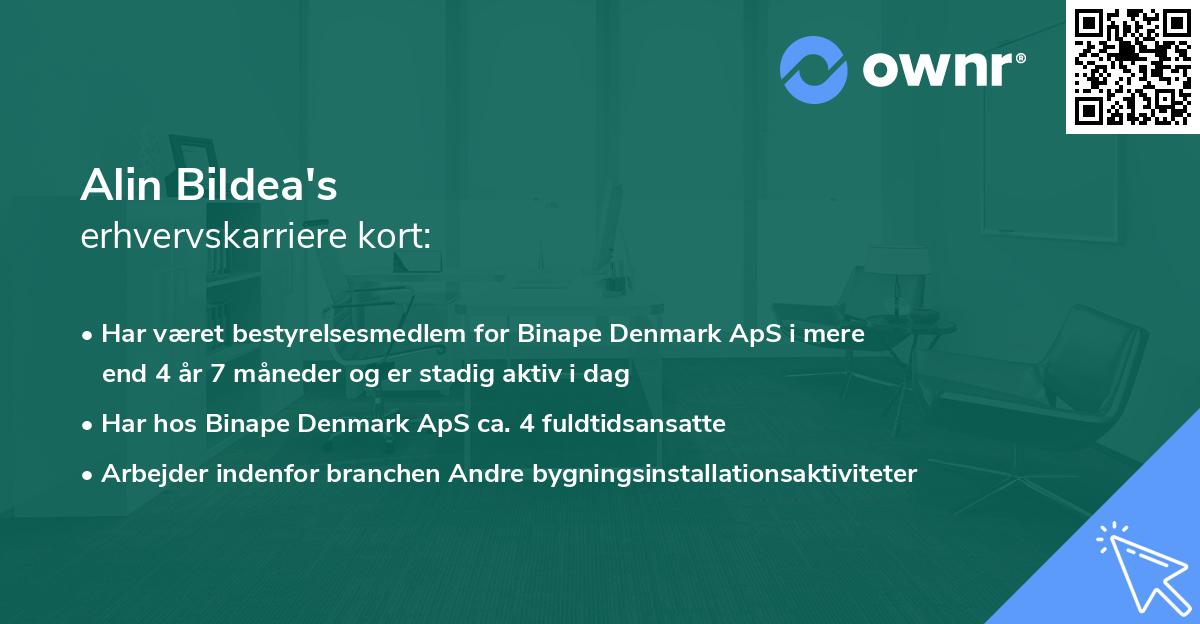 ownr®

Alin Bildea's
erhvervskarriere kort:

• Har været bestyrelsesmedlem for Binape Denmark ApS i mere end 4 år 7 måneder og er stadig aktiv i dag

• Har hos Binape Denmark ApS ca. 4 fuldtidsansatte

• Arbejder indenfor branchen Andre bygningsinstallationsaktiviteter